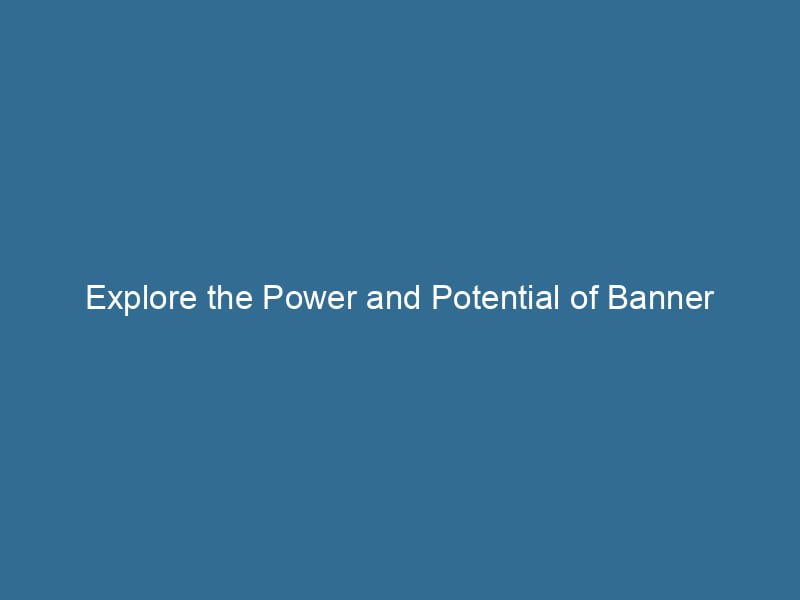 Explore the Power and Potential of Banner